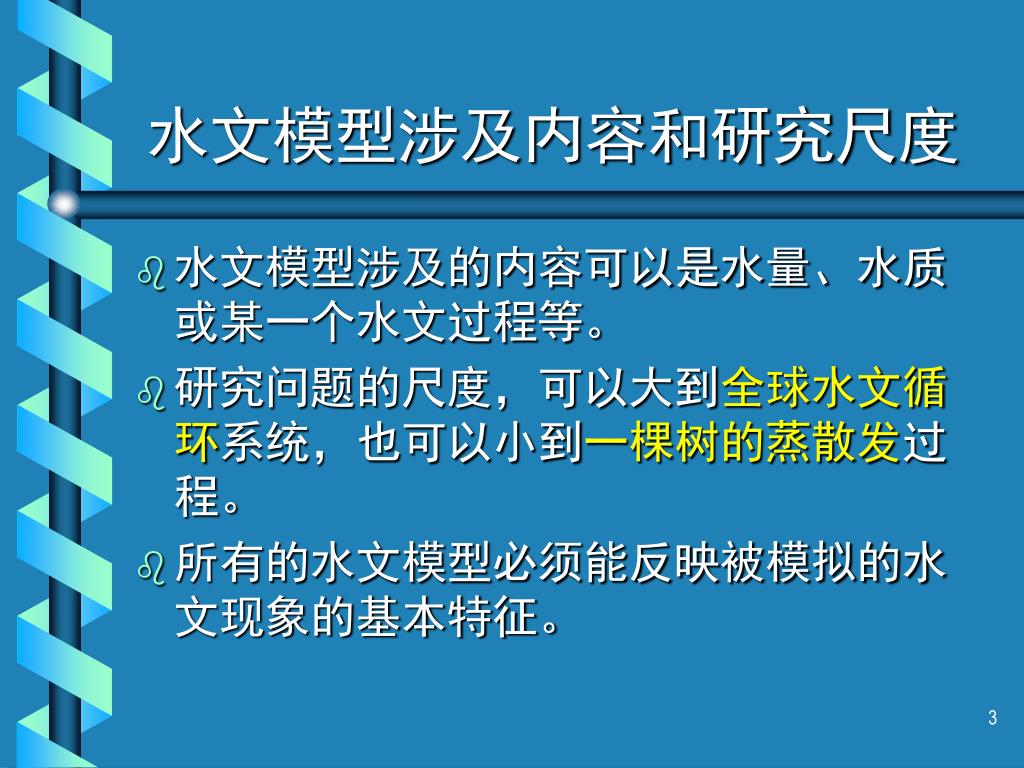 水文模型涉及内容和研究尺度

水文模型涉及的内容可以是水量、水质或某一个水文过程等。

研究问题的尺度，可以大到全球水文循环系统，也可以小到一棵树的蒸散发过程。

所有的水文模型必须能反映被模拟的水文现象的基本特征。

3